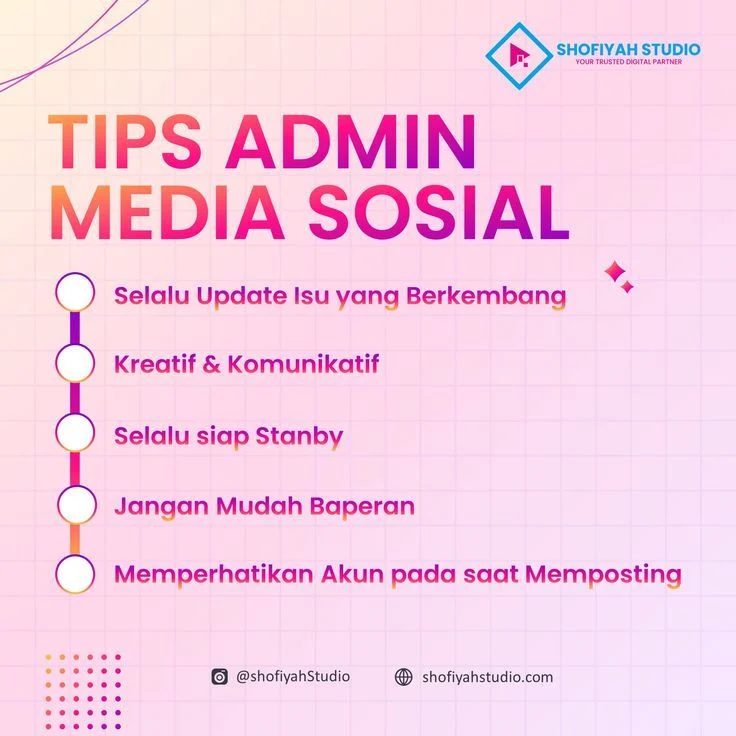 SHOFIYAH STUDIO
YOUR TRUSTED DIGITAL PARTNER

TIPS ADMIN MEDIA SOSIAL

Selalu Update Isu yang Berkembang

Kreatif & Komunikatif

Selalu siap Stanby

Jangan Mudah Baperan

Memperhatikan Akun pada saat Memposting

@shofiyahStudio

shofiyahstudio.com